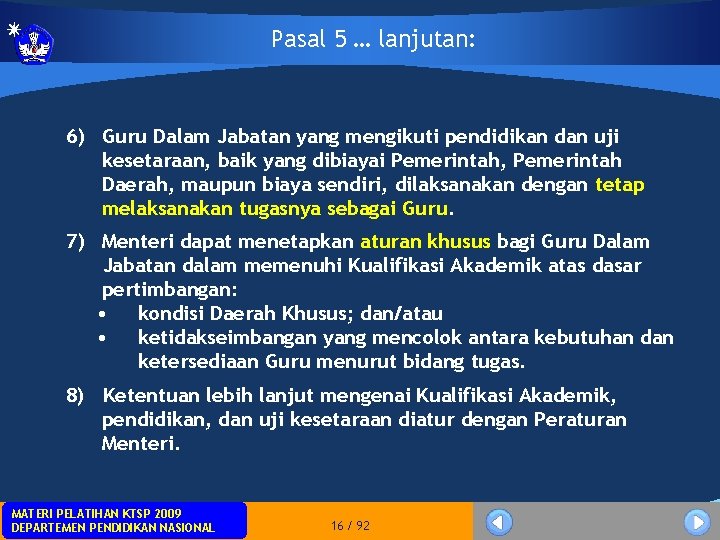 Pasal 5 … lanjutan:

6) Guru Dalam Jabatan yang mengikuti pendidikan dan uji kesetaraan, baik yang dibiayai Pemerintah, Pemerintah Daerah, maupun biaya sendiri, dilaksanakan dengan tetap melaksanakan tugasnya sebagai Guru.

7) Menteri dapat menetapkan aturan khusus bagi Guru Dalam Jabatan dalam memenuhi Kualifikasi Akademik atas dasar pertimbangan:
• kondisi Daerah Khusus; dan/atau
• ketidakseimbangan yang mencolok antara kebutuhan dan ketersediaan Guru menurut bidang tugas.

8) Ketentuan lebih lanjut mengenai Kualifikasi Akademik, pendidikan, dan uji kesetaraan diatur dengan Peraturan Menteri.

MATERI PELATIHAN KTSP 2009
DEPARTEMEN PENDIDIKAN NASIONAL

16 / 92